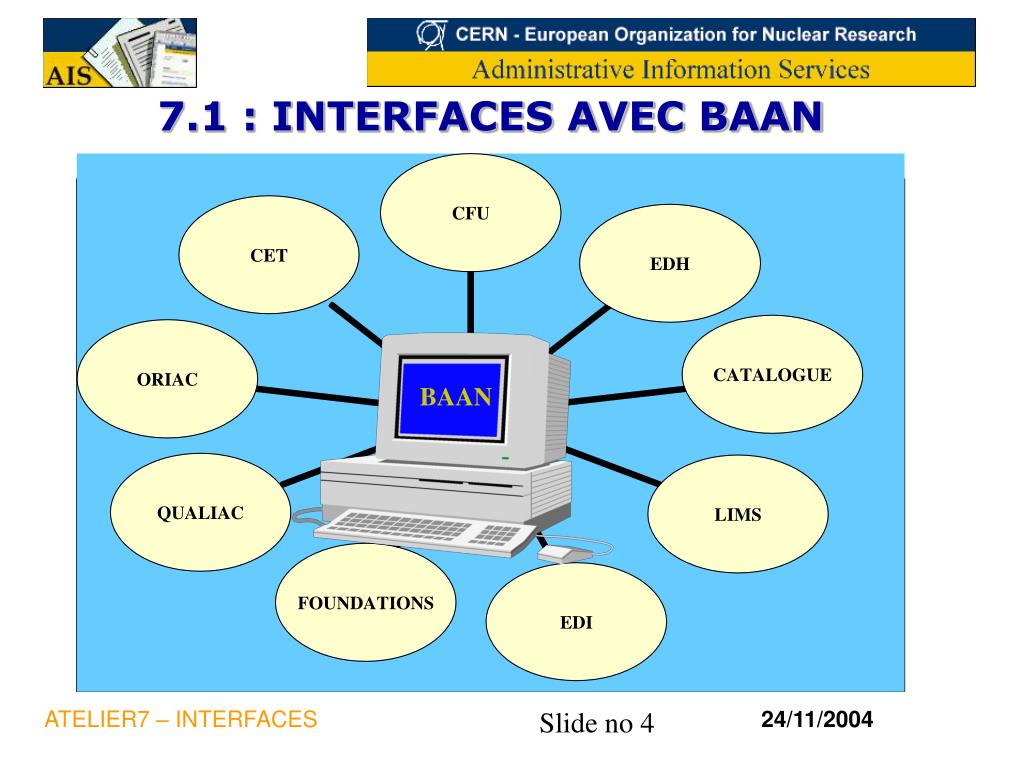 AIS

CERN - European Organization for Nuclear Research
Administrative Information Services

7.1 : INTERFACES AVEC BAAN

CFU
CET
EDH
ORIAC
BAAN
CATALOGUE
QUALIAC
LIMS
FOUNDATIONS
EDI

ATELIER7 – INTERFACES
Slide no 4
24/11/2004